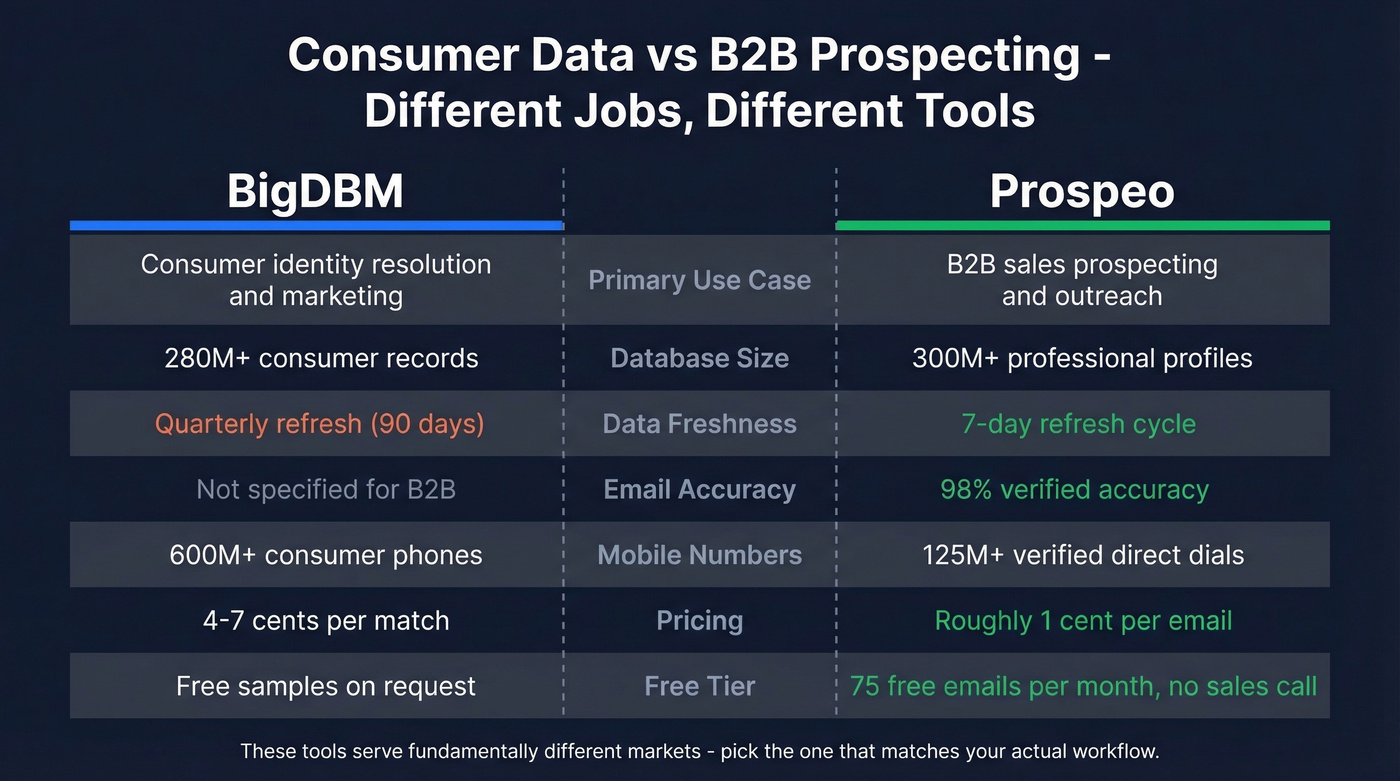 Consumer Data vs B2B Prospecting - Different Jobs, Different Tools

| BigDBM | | Prospeo |
|---|---|---|
| Consumer identity resolution and marketing | Primary Use Case | B2B sales prospecting and outreach |
| 280M+ consumer records | Database Size | 300M+ professional profiles |
| Quarterly refresh (90 days) | Data Freshness | 7-day refresh cycle |
| Not specified for B2B | Email Accuracy | 98% verified accuracy |
| 600M+ consumer phones | Mobile Numbers | 125M+ verified direct dials |
| 4-7 cents per match | Pricing | Roughly 1 cent per email |
| Free samples on request | Free Tier | 75 free emails per month, no sales call |

These tools serve fundamentally different markets - pick the one that matches your actual workflow.